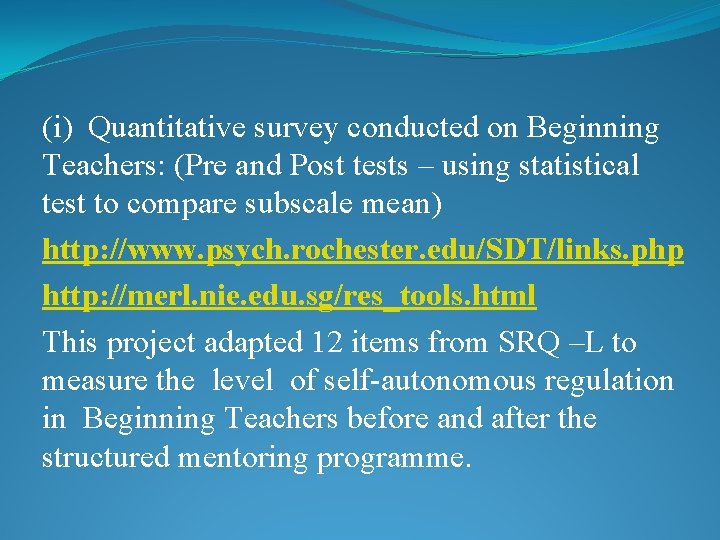 (i) Quantitative survey conducted on Beginning Teachers: (Pre and Post tests – using statistical test to compare subscale mean)

http://www.psych.rochester.edu/SDT/links.php

http://merl.nie.edu.sg/res_tools.html

This project adapted 12 items from SRQ –L to measure the level of self-autonomous regulation in Beginning Teachers before and after the structured mentoring programme.